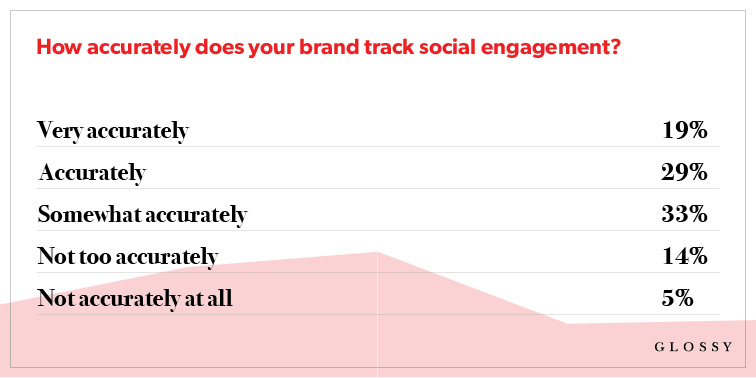 How accurately does your brand track social engagement?

| | |
|---|---|
| Very accurately | 19% |
| Accurately | 29% |
| Somewhat accurately | 33% |
| Not too accurately | 14% |
| Not accurately at all | 5% |

GLOSSY